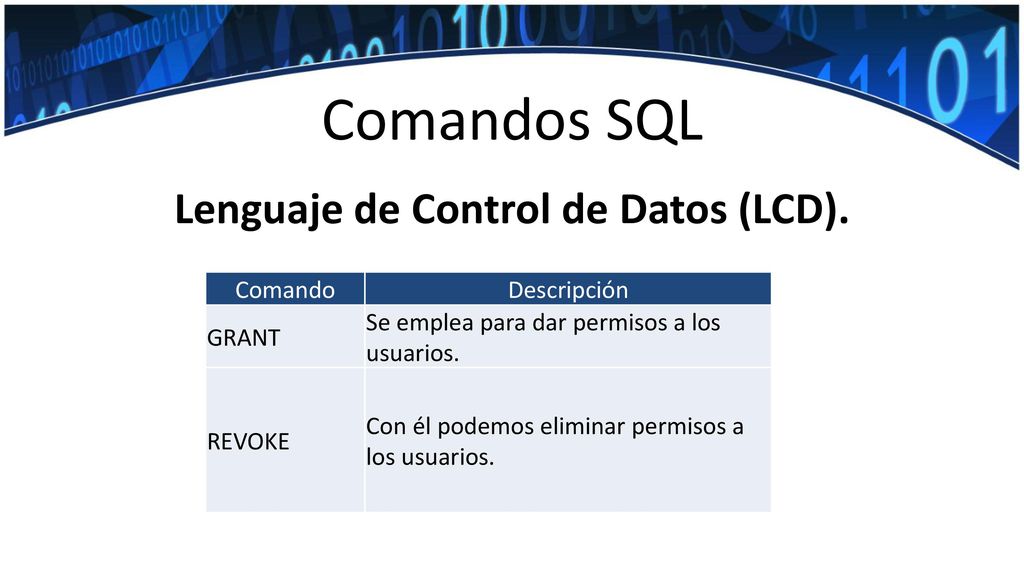 Comandos SQL

Lenguaje de Control de Datos (LCD).

| Comando | Descripción |
|---|---|
| GRANT | Se emplea para dar permisos a los usuarios. |
| REVOKE | Con él podemos eliminar permisos a los usuarios. |